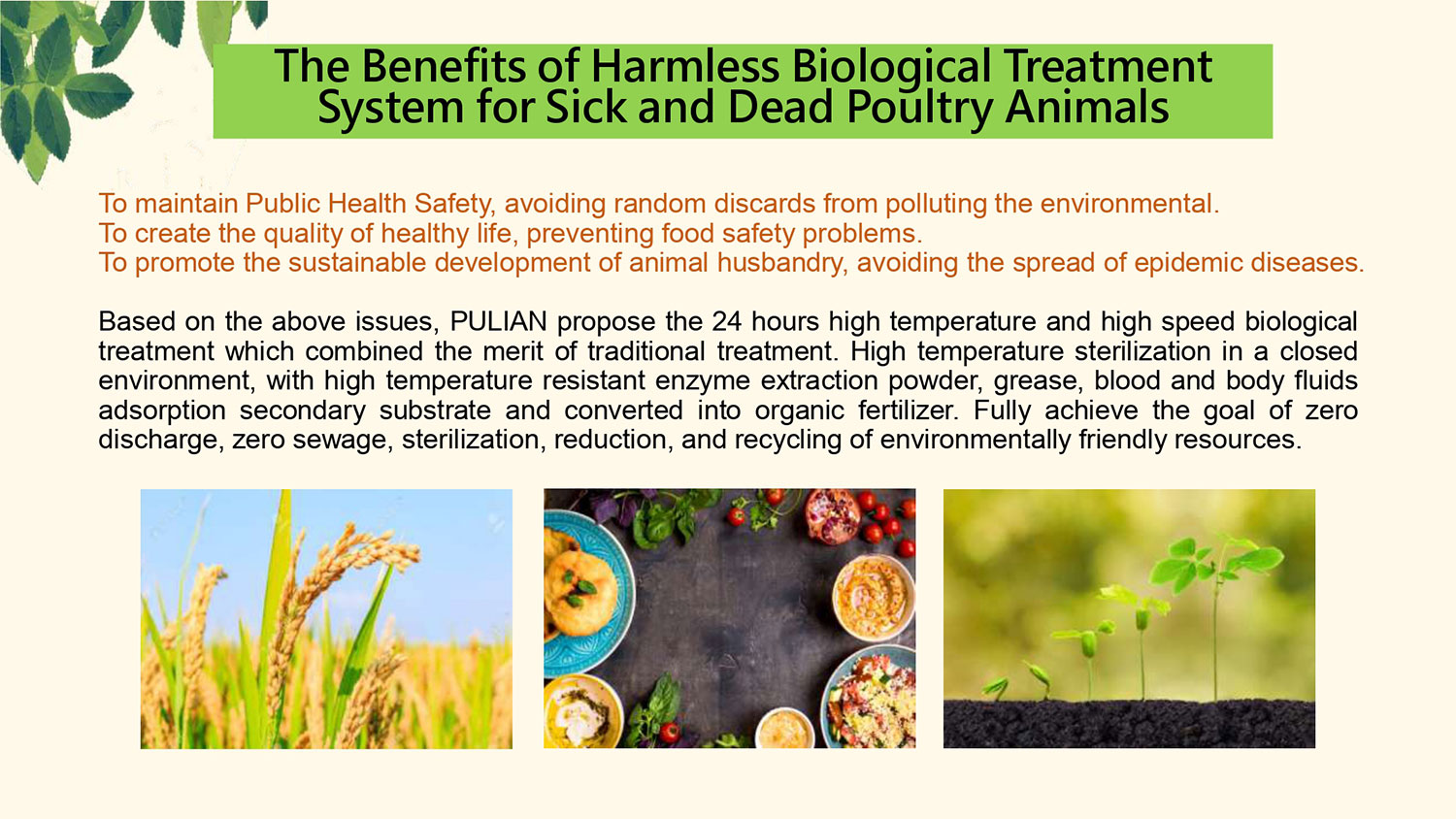 The Benefits of Harmless Biological Treatment System for Sick and Dead Poultry Animals

To maintain Public Health Safety, avoiding random discards from polluting the environmental.
To create the quality of healthy life, preventing food safety problems.
To promote the sustainable development of animal husbandry, avoiding the spread of epidemic diseases.

Based on the above issues, PULIAN propose the 24 hours high temperature and high speed biological treatment which combined the merit of traditional treatment. High temperature sterilization in a closed environment, with high temperature resistant enzyme extraction powder, grease, blood and body fluids adsorption secondary substrate and converted into organic fertilizer. Fully achieve the goal of zero discharge, zero sewage, sterilization, reduction, and recycling of environmentally friendly resources.